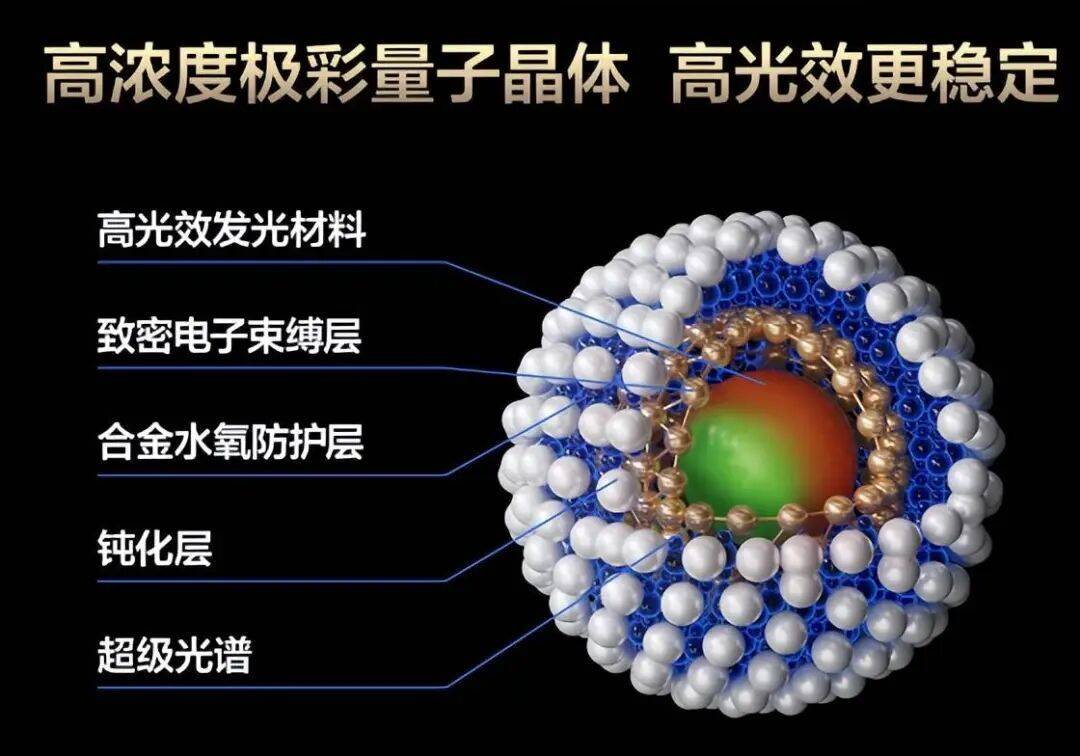 高浓度极彩量子晶体 高光效更稳定

高光效发光材料

致密电子束缚层

合金水氧防护层

钝化层

超级光谱